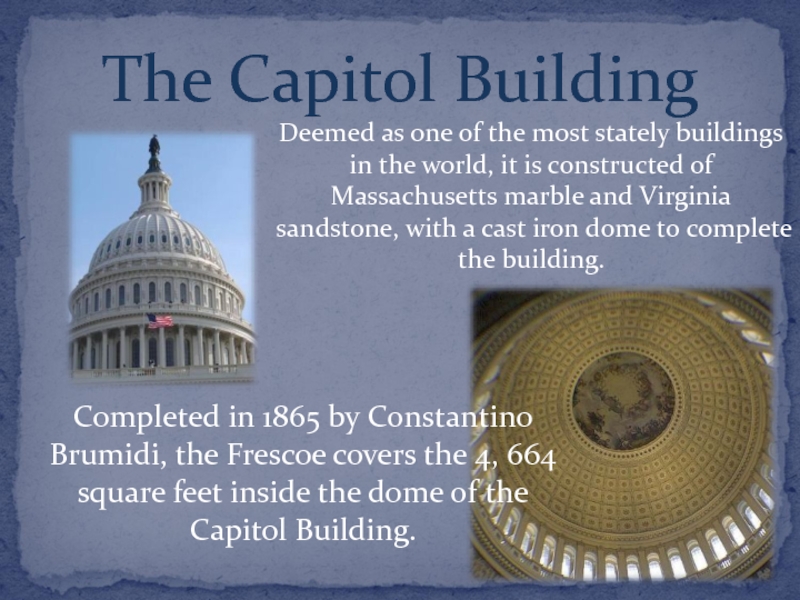 The Capitol Building

Deemed as one of the most stately buildings in the world, it is constructed of Massachusetts marble and Virginia sandstone, with a cast iron dome to complete the building.

Completed in 1865 by Constantino Brumidi, the Frescoe covers the 4, 664 square feet inside the dome of the Capitol Building.